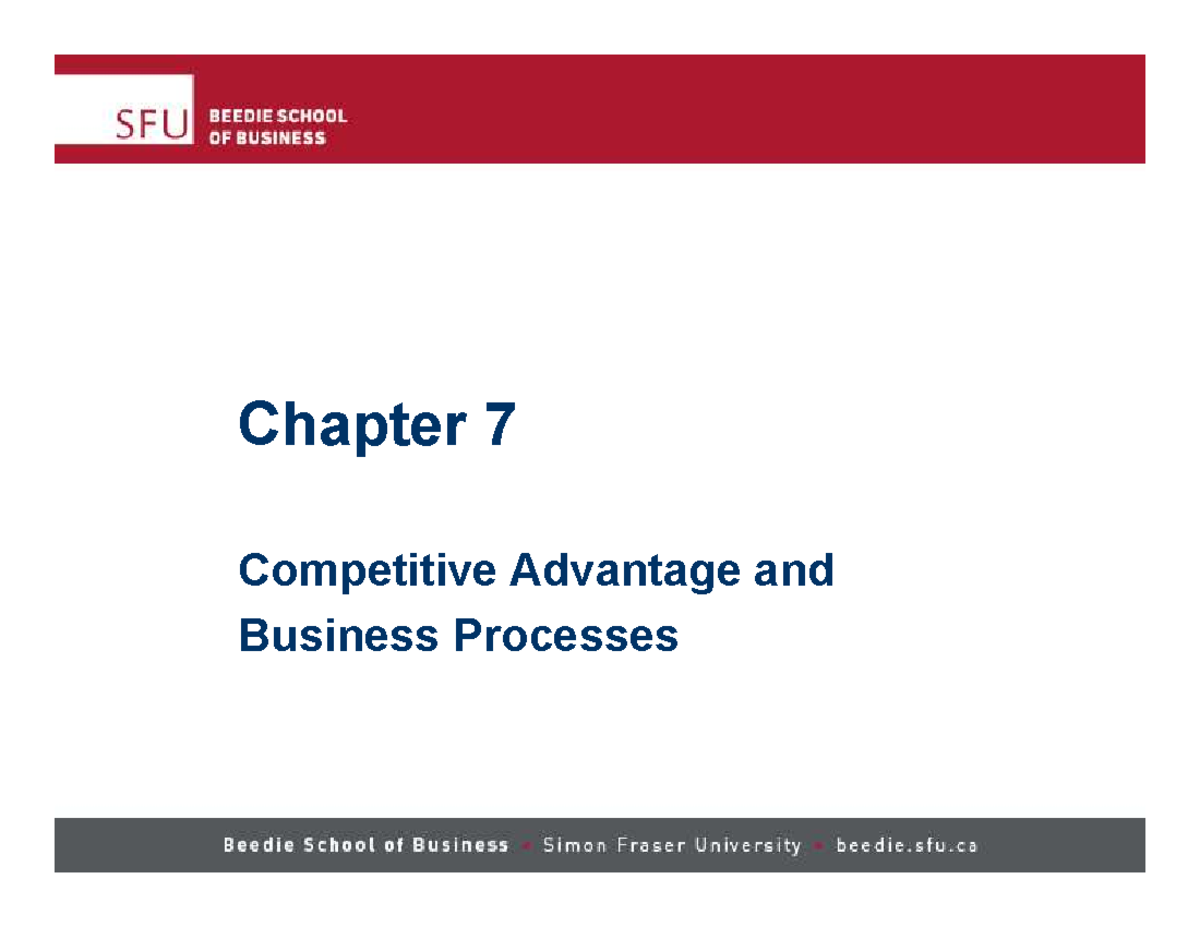 SFU BEEDIE SCHOOL OF BUSINESS

Chapter 7

Competitive Advantage and Business Processes

Beedie School of Business • Simon Fraser University • beedie.sfu.ca